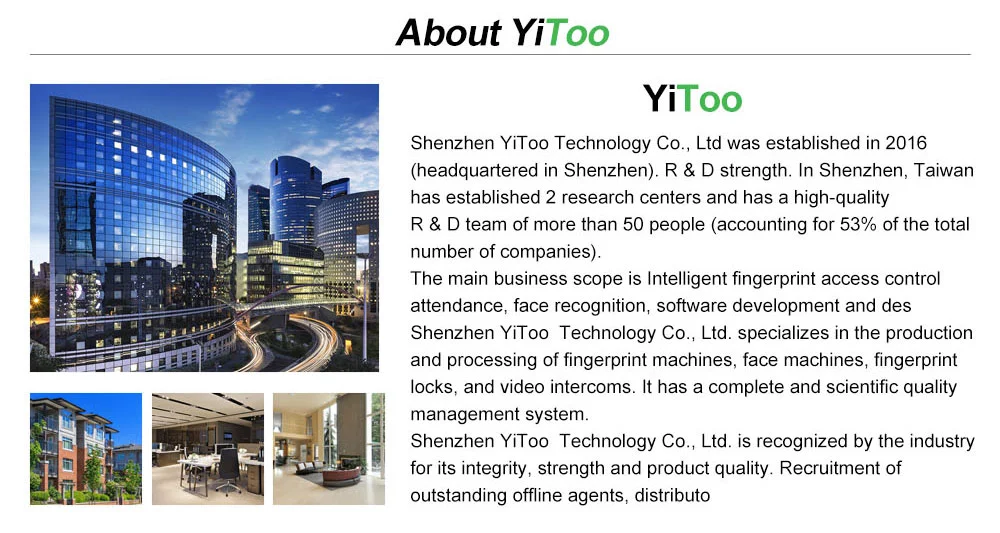 About YiToo

YiToo

Shenzhen YiToo Technology Co., Ltd was established in 2016 (headquartered in Shenzhen). R & D strength. In Shenzhen, Taiwan has established 2 research centers and has a high-quality R & D team of more than 50 people (accounting for 53% of the total number of companies).
The main business scope is Intelligent fingerprint access control attendance, face recognition, software development and des
Shenzhen YiToo Technology Co., Ltd. specializes in the production and processing of fingerprint machines, face machines, fingerprint locks, and video intercoms. It has a complete and scientific quality management system.
Shenzhen YiToo Technology Co., Ltd. is recognized by the industry for its integrity, strength and product quality. Recruitment of outstanding offline agents, distributo